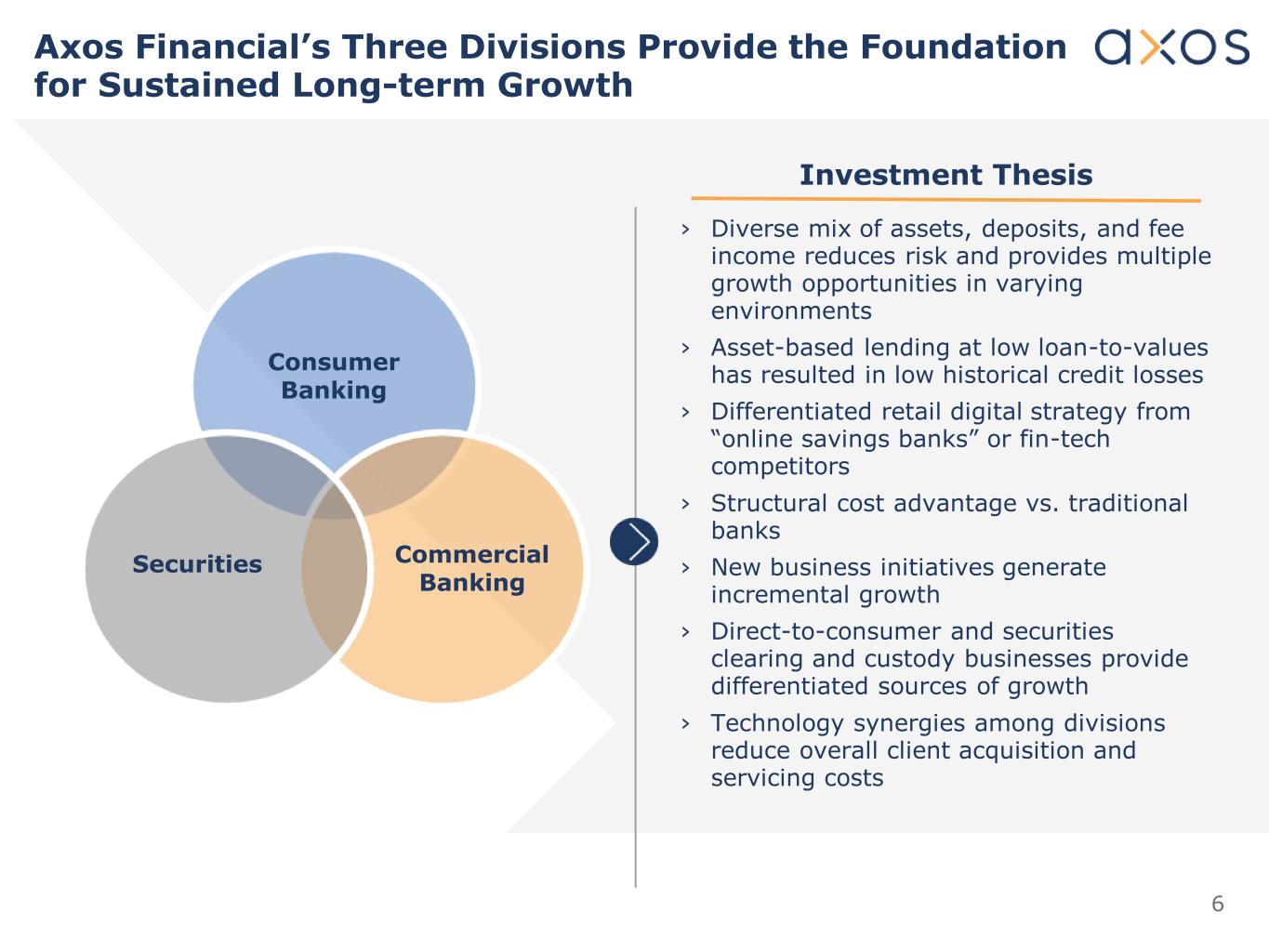 Axos Financial’s Three Divisions Provide the Foundation for Sustained Long-term Growth

axos

Consumer Banking

Securities

Commercial Banking

Investment Thesis

› Diverse mix of assets, deposits, and fee income reduces risk and provides multiple growth opportunities in varying environments

› Asset-based lending at low loan-to-values has resulted in low historical credit losses

› Differentiated retail digital strategy from “online savings banks” or fin-tech competitors

› Structural cost advantage vs. traditional banks

› New business initiatives generate incremental growth

› Direct-to-consumer and securities clearing and custody businesses provide differentiated sources of growth

› Technology synergies among divisions reduce overall client acquisition and servicing costs

6